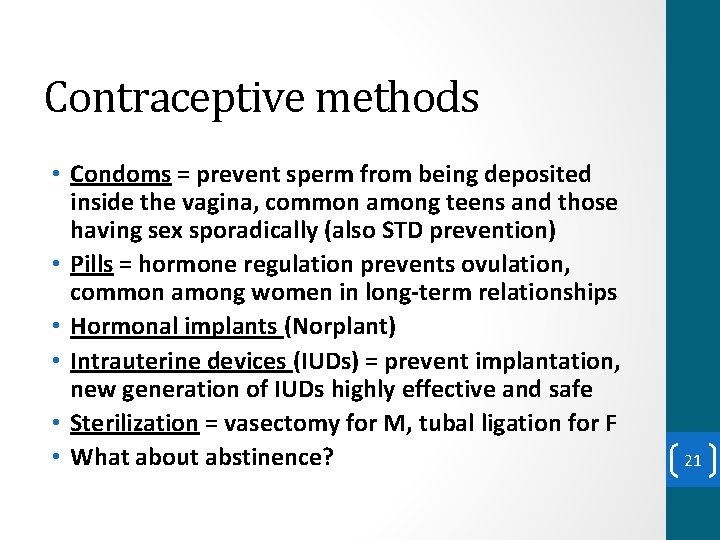 Contraceptive methods

• Condoms = prevent sperm from being deposited inside the vagina, common among teens and those having sex sporadically (also STD prevention)
• Pills = hormone regulation prevents ovulation, common among women in long-term relationships
• Hormonal implants (Norplant)
• Intrauterine devices (IUDs) = prevent implantation, new generation of IUDs highly effective and safe
• Sterilization = vasectomy for M, tubal ligation for F
• What about abstinence?

21